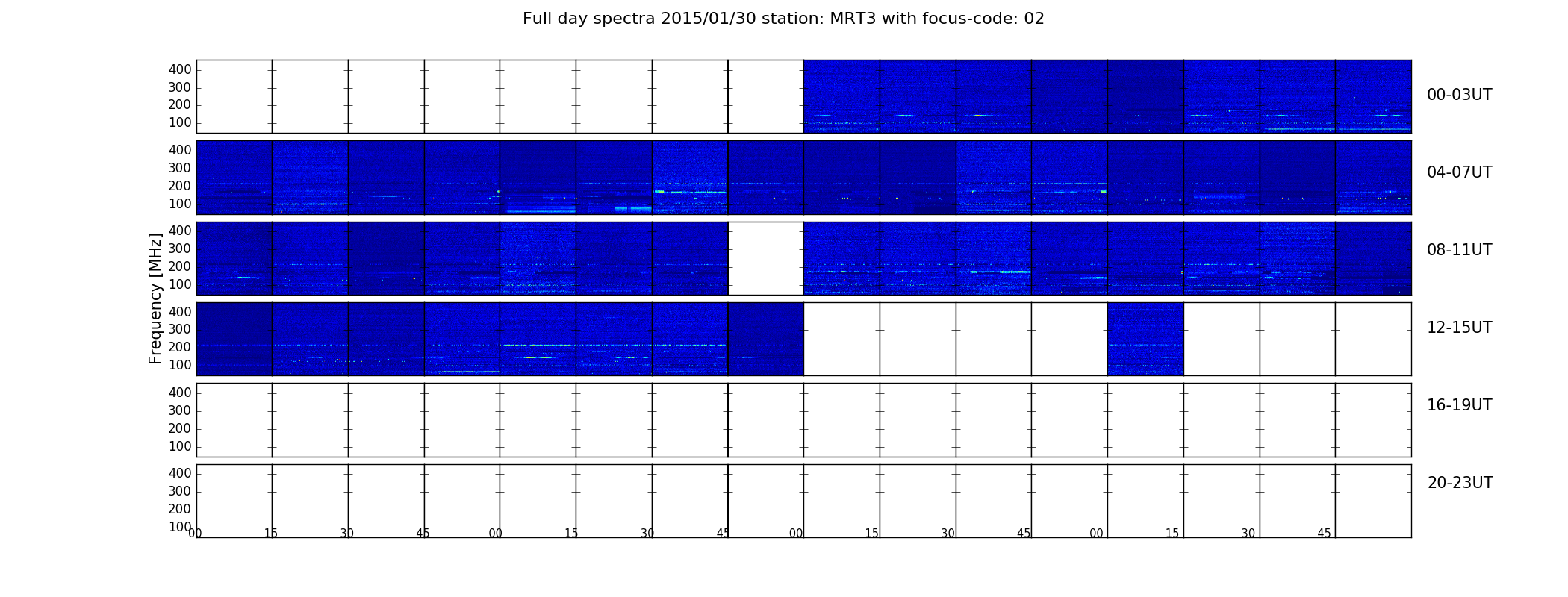 Full day spectra 2015/01/30 station: MRT3 with focus-code: 02

Frequency [MHz]

400
300
200
100

00-03UT

400
300
200
100

04-07UT

400
300
200
100

08-11UT

400
300
200
100

12-15UT

400
300
200
100

16-19UT

400
300
200
100

20-23UT

00 15 30 45 00 15 30 45 00 15 30 45 00 15 30 45